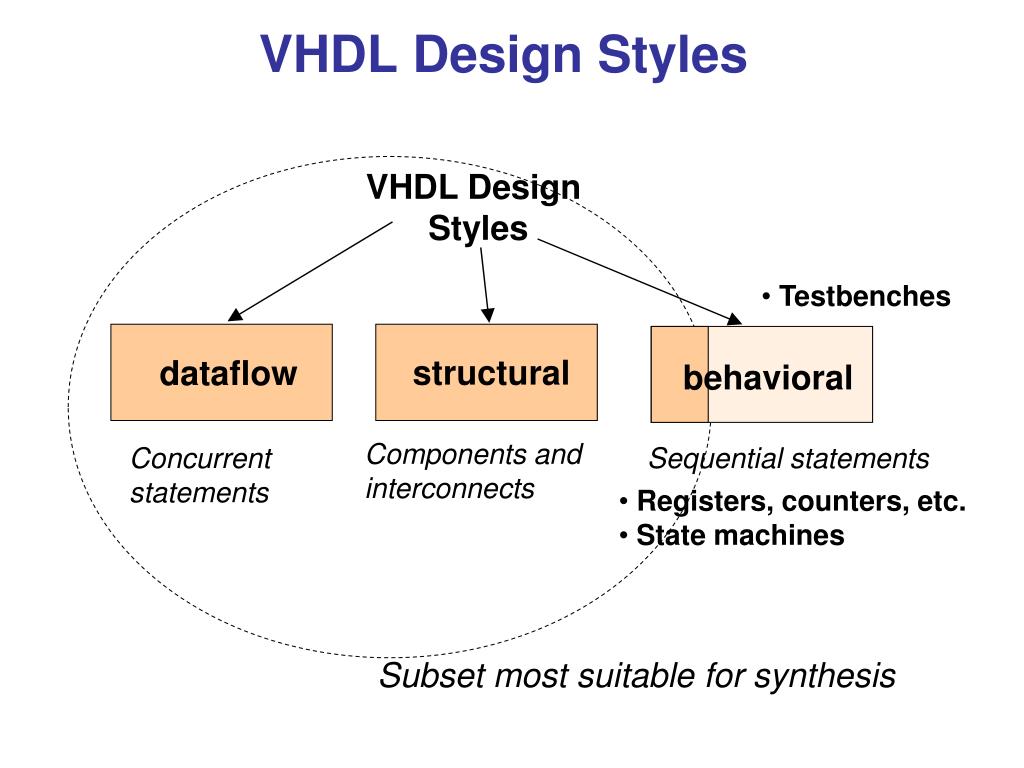 VHDL Design Styles

VHDL Design Styles

• Testbenches

dataflow

structural

behavioral

Concurrent statements

Components and interconnects

Sequential statements

• Registers, counters, etc.
• State machines

Subset most suitable for synthesis